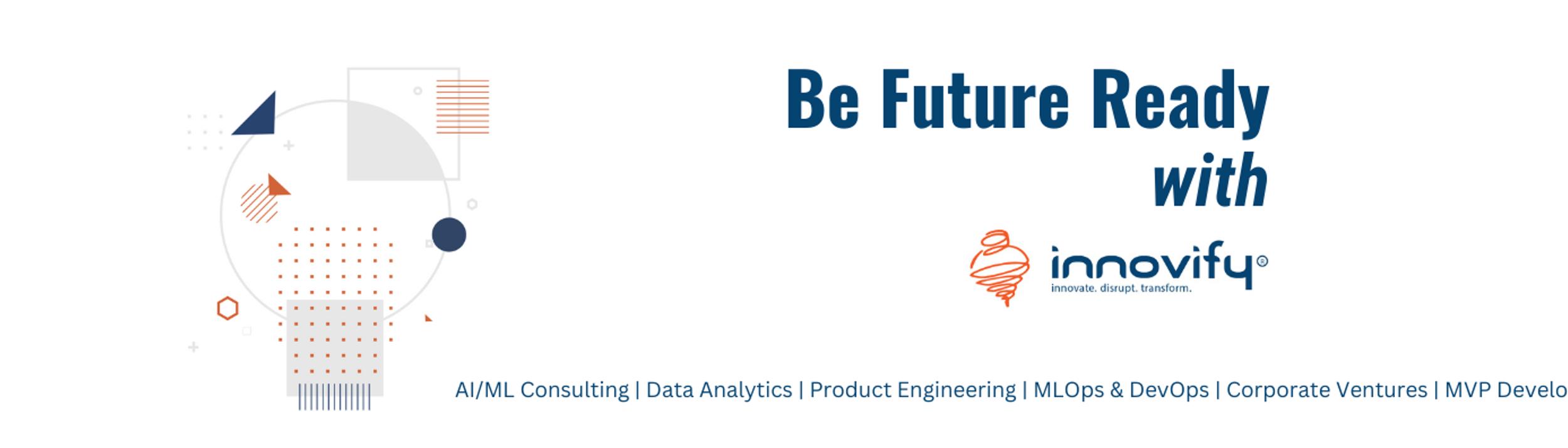 Be Future Ready
with

innovify®
innovate. disrupt. transform.

AI/ML Consulting | Data Analytics | Product Engineering | MLOps & DevOps | Corporate Ventures | MVP Develo